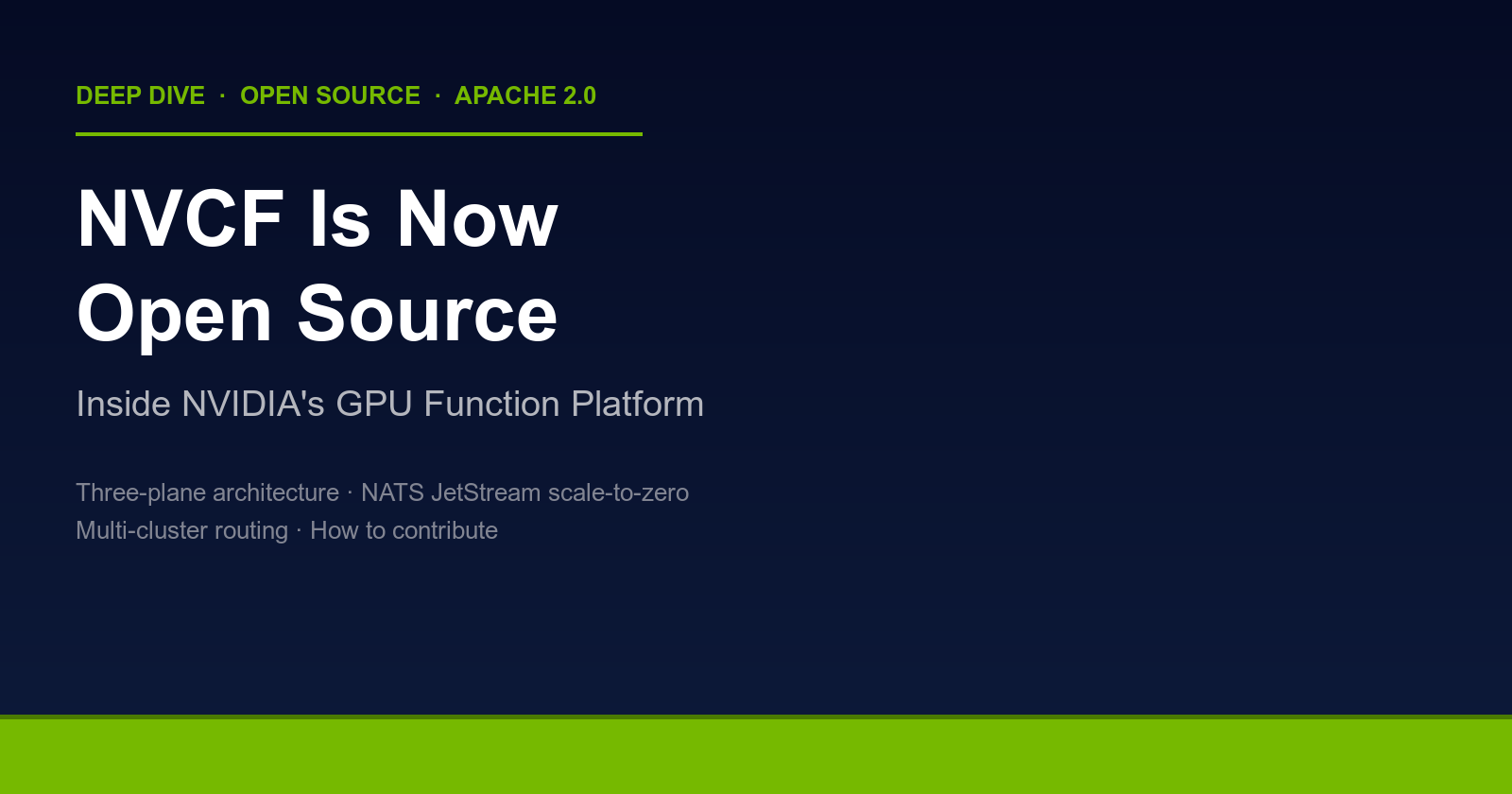 DEEP DIVE · OPEN SOURCE · APACHE 2.0

NVCF Is Now Open Source

Inside NVIDIA's GPU Function Platform

Three-plane architecture · NATS JetStream scale-to-zero
Multi-cluster routing · How to contribute